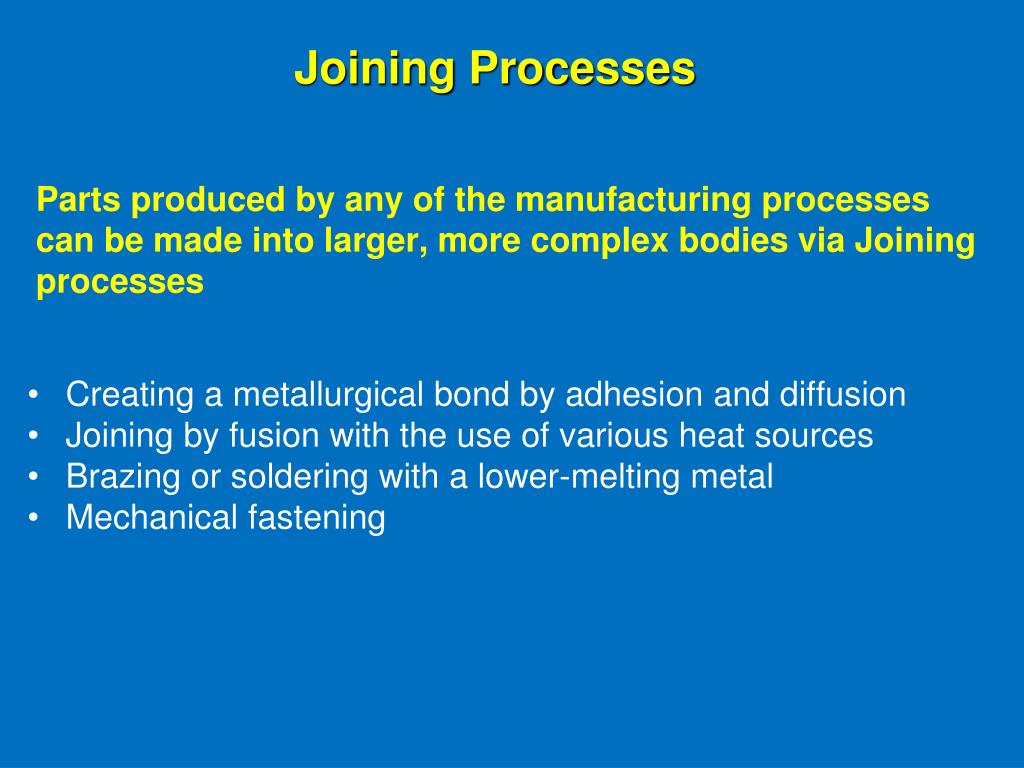 Joining Processes

Parts produced by any of the manufacturing processes can be made into larger, more complex bodies via Joining processes

• Creating a metallurgical bond by adhesion and diffusion
• Joining by fusion with the use of various heat sources
• Brazing or soldering with a lower-melting metal
• Mechanical fastening